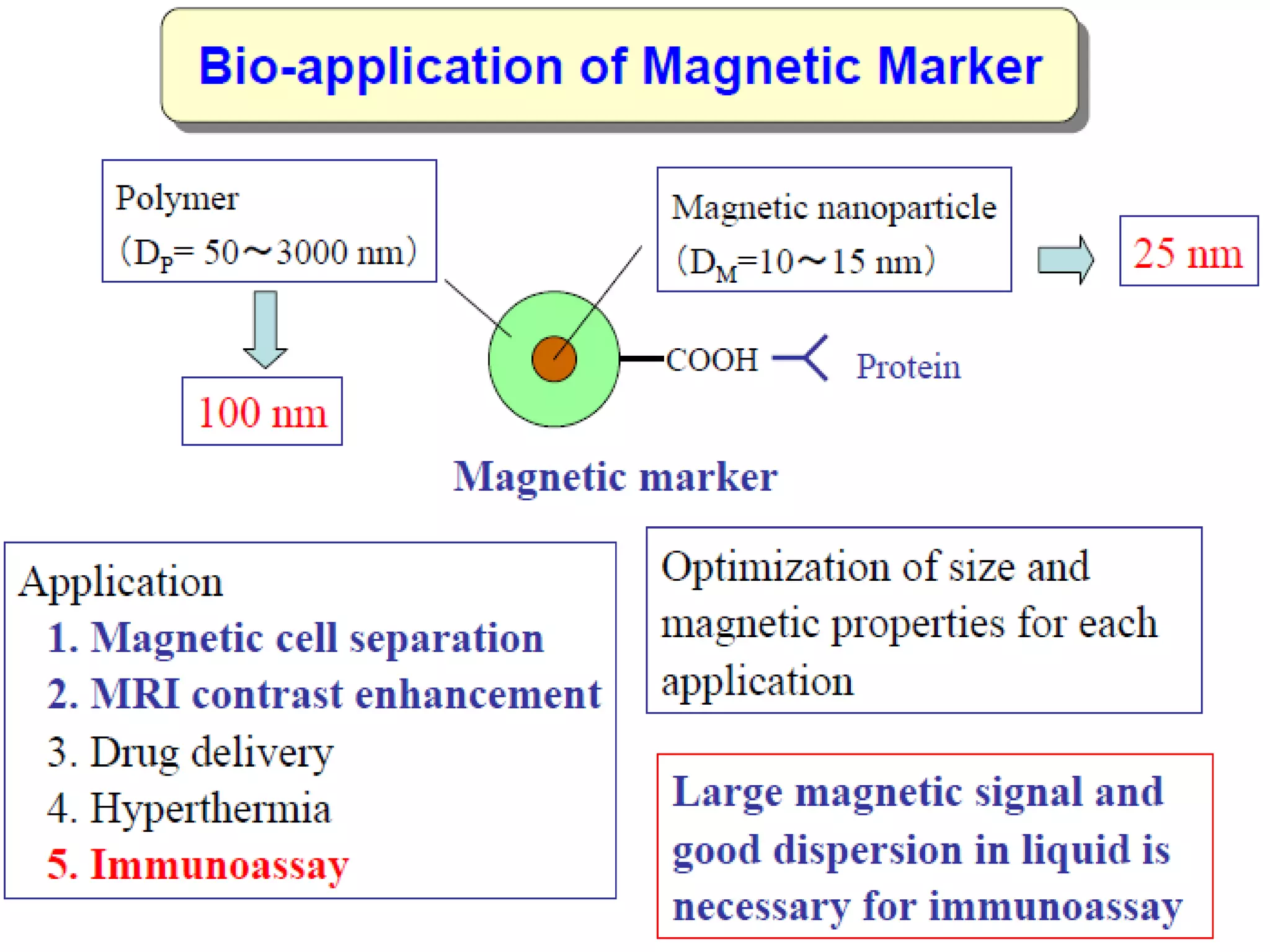 Bio-application of Magnetic Marker

Polymer
($D_P$= 50～3000 nm)

100 nm

Magnetic nanoparticle
($D_M$=10～15 nm)

25 nm

COOH

Protein

Magnetic marker

Application
1. Magnetic cell separation
2. MRI contrast enhancement
3. Drug delivery
4. Hyperthermia
5. Immunoassay

Optimization of size and magnetic properties for each application

Large magnetic signal and good dispersion in liquid is necessary for immunoassay